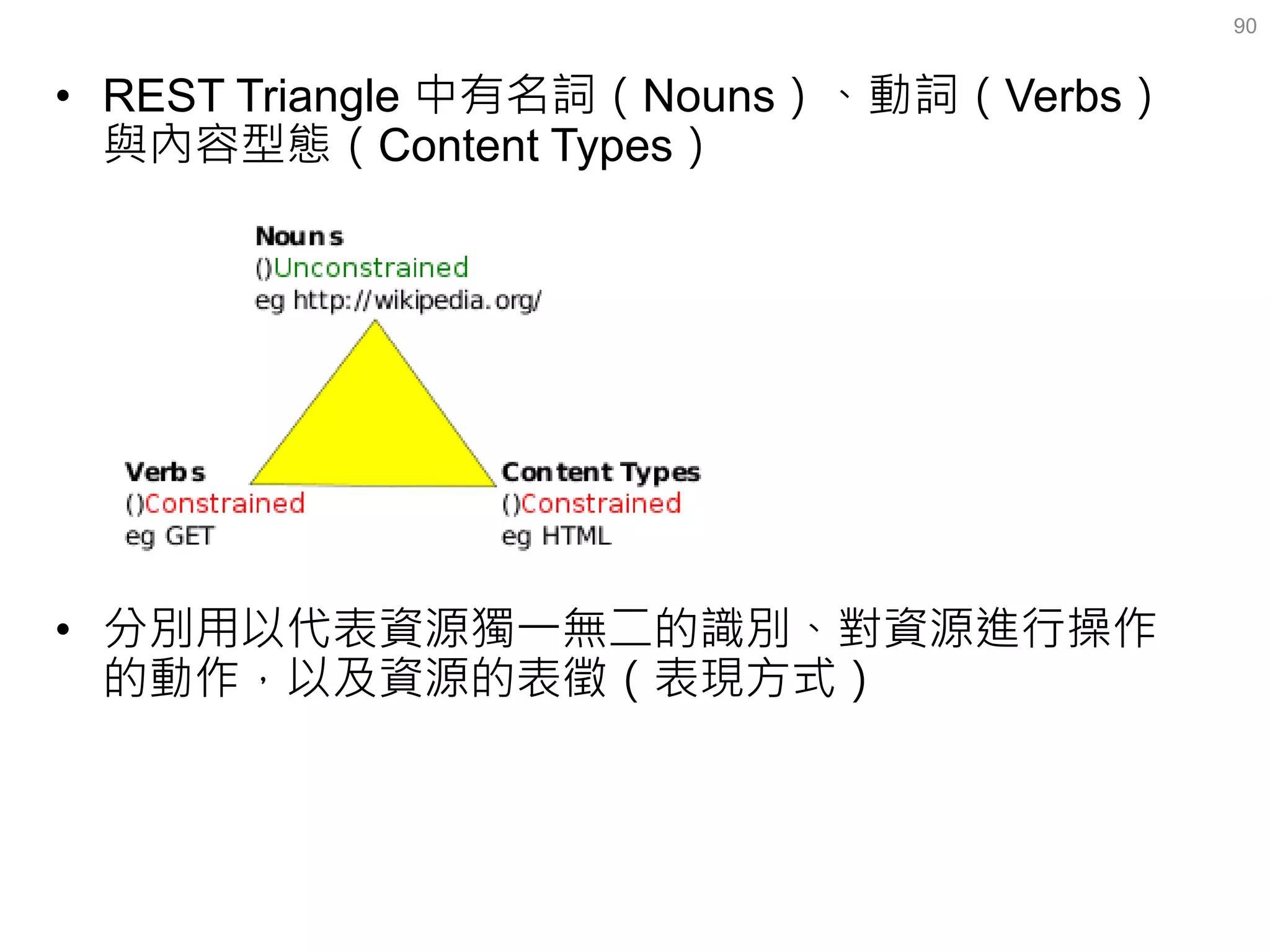 90

• REST Triangle 中有名詞（Nouns）、動詞（Verbs）與內容型態（Content Types）

Nouns
()Unconstrained
eg http://wikipedia.org/

Verbs
()Constrained
eg GET

Content Types
()Constrained
eg HTML

• 分別用以代表資源獨一無二的識別、對資源進行操作的動作，以及資源的表徵（表現方式）